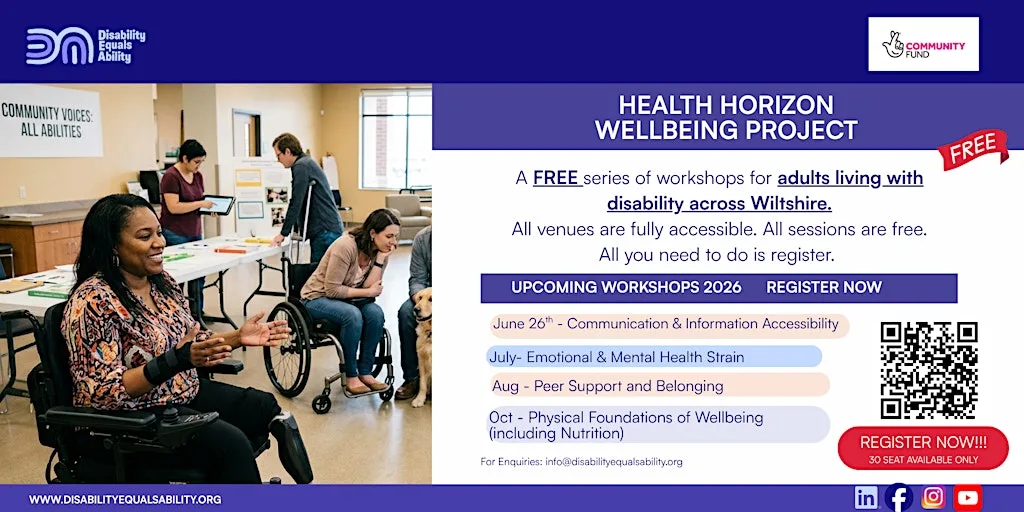 Disability Equals Ability

COMMUNITY FUND

COMMUNITY VOICES: ALL ABILITIES

HEALTH HORIZON WELLBEING PROJECT

FREE

A FREE series of workshops for adults living with disability across Wiltshire.
All venues are fully accessible. All sessions are free.
All you need to do is register.

UPCOMING WORKSHOPS 2026 REGISTER NOW

June 26$^{th}$ - Communication & Information Accessibility

July- Emotional & Mental Health Strain

Aug - Peer Support and Belonging

Oct - Physical Foundations of Wellbeing (including Nutrition)

For Enquiries: info@disabilityequalsability.org

REGISTER NOW!!!
30 SEAT AVAILABLE ONLY

WWW.DISABILITYEQUALSABILITY.ORG